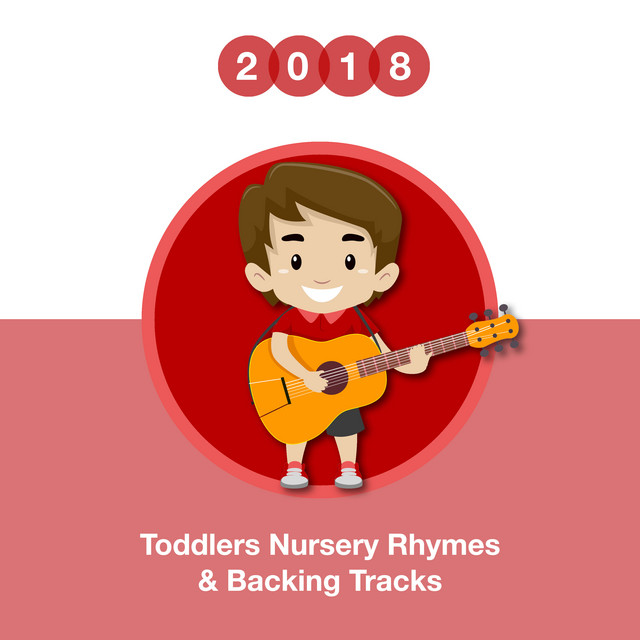 2018

Toddlers Nursery Rhymes & Backing Tracks